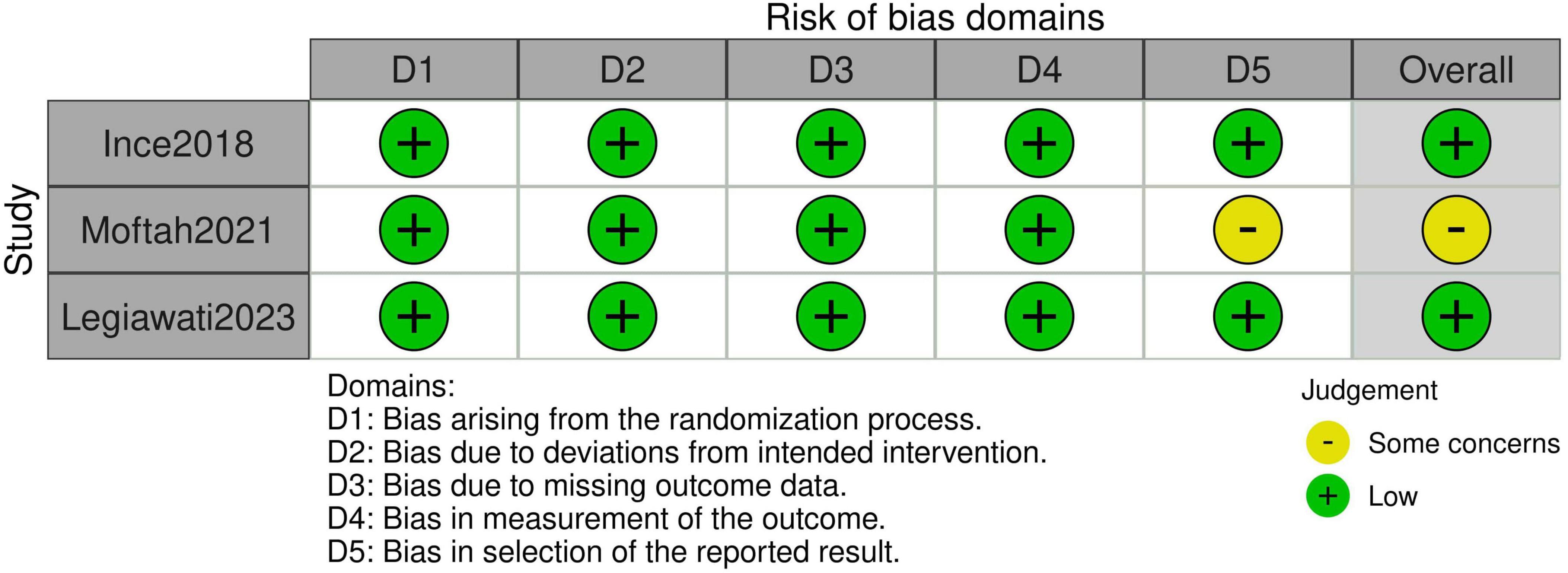 Risk of bias domains

Study

| | D1 | D2 | D3 | D4 | D5 | Overall |
|---|---|---|---|---|---|---|
| Ince2018 | + | + | + | + | + | + |
| Moftah2021 | + | + | + | + | - | - |
| Legiawati2023 | + | + | + | + | + | + |

Domains:
D1: Bias arising from the randomization process.
D2: Bias due to deviations from intended intervention.
D3: Bias due to missing outcome data.
D4: Bias in measurement of the outcome.
D5: Bias in selection of the reported result.

Judgement
- Some concerns
+ Low